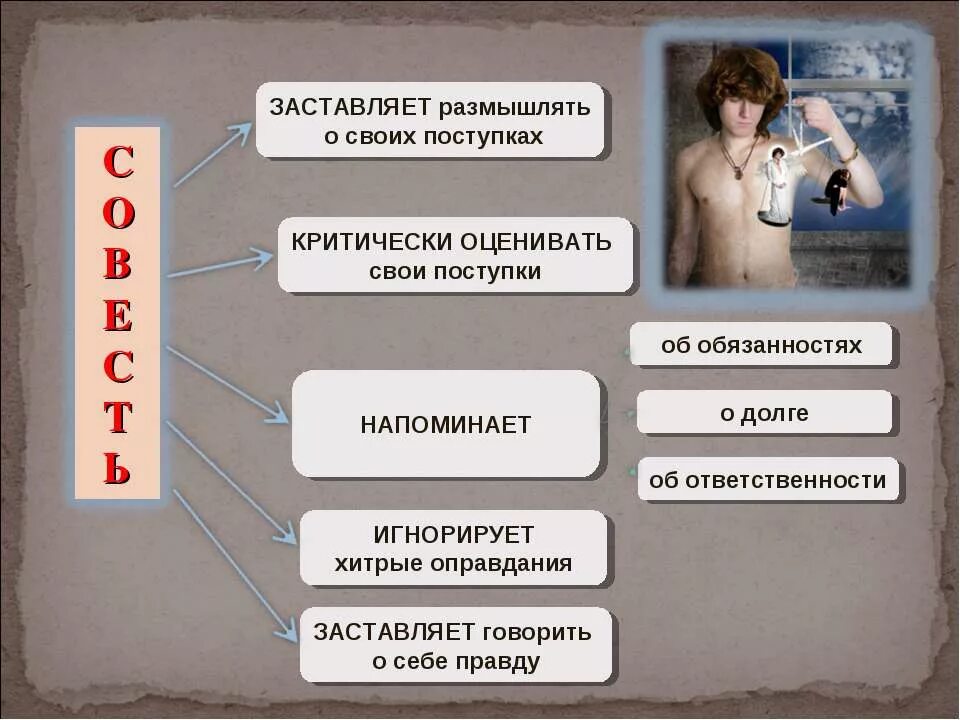 СОВЕСТЬ

ЗАСТАВЛЯЕТ размышлять о своих поступках

КРИТИЧЕСКИ ОЦЕНИВАТЬ свои поступки

НАПОМИНАЕТ

об обязанностях

о долге

об ответственности

ИГНОРИРУЕТ хитрые оправдания

ЗАСТАВЛЯЕТ говорить о себе правду